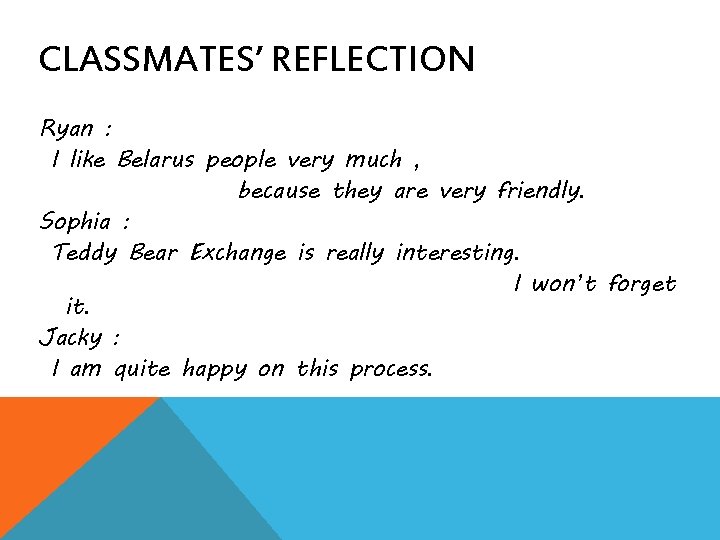 CLASSMATES' REFLECTION

Ryan :
I like Belarus people very much ,
because they are very friendly.
Sophia :
Teddy Bear Exchange is really interesting.
I won't forget it.
Jacky :
I am quite happy on this process.